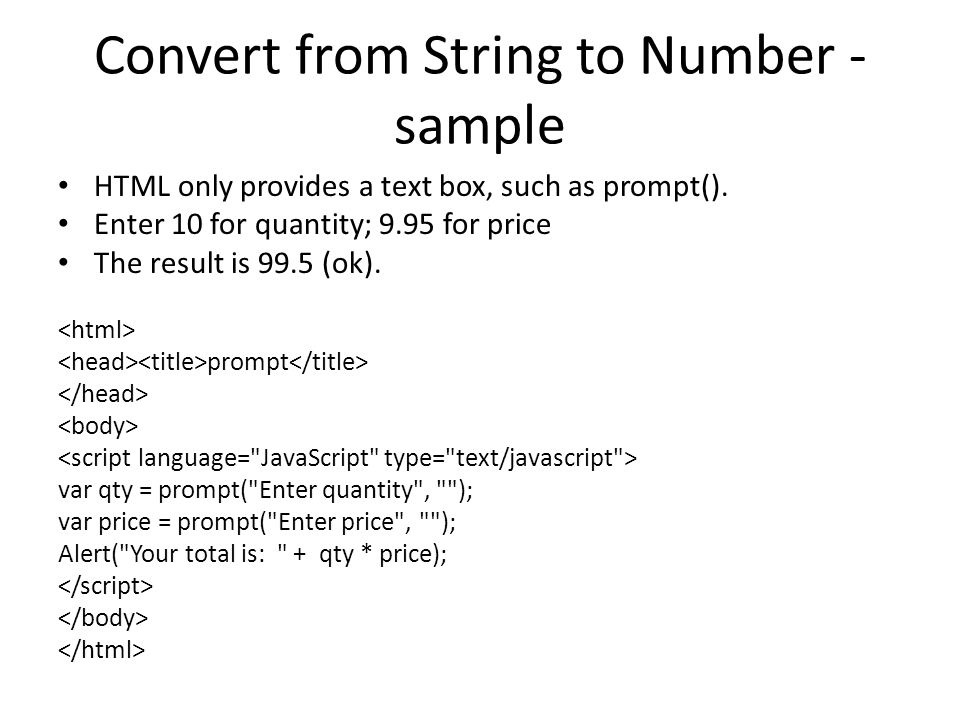 Convert from String to Number - sample

• HTML only provides a text box, such as prompt().
• Enter 10 for quantity; 9.95 for price
• The result is 99.5 (ok).

<html>
<head><title>prompt</title>
</head>
<body>
<script language="JavaScript" type="text/javascript">
var qty = prompt("Enter quantity", "");
var price = prompt("Enter price", "");
Alert("Your total is:  " +  qty * price);
</script>
</body>
</html>